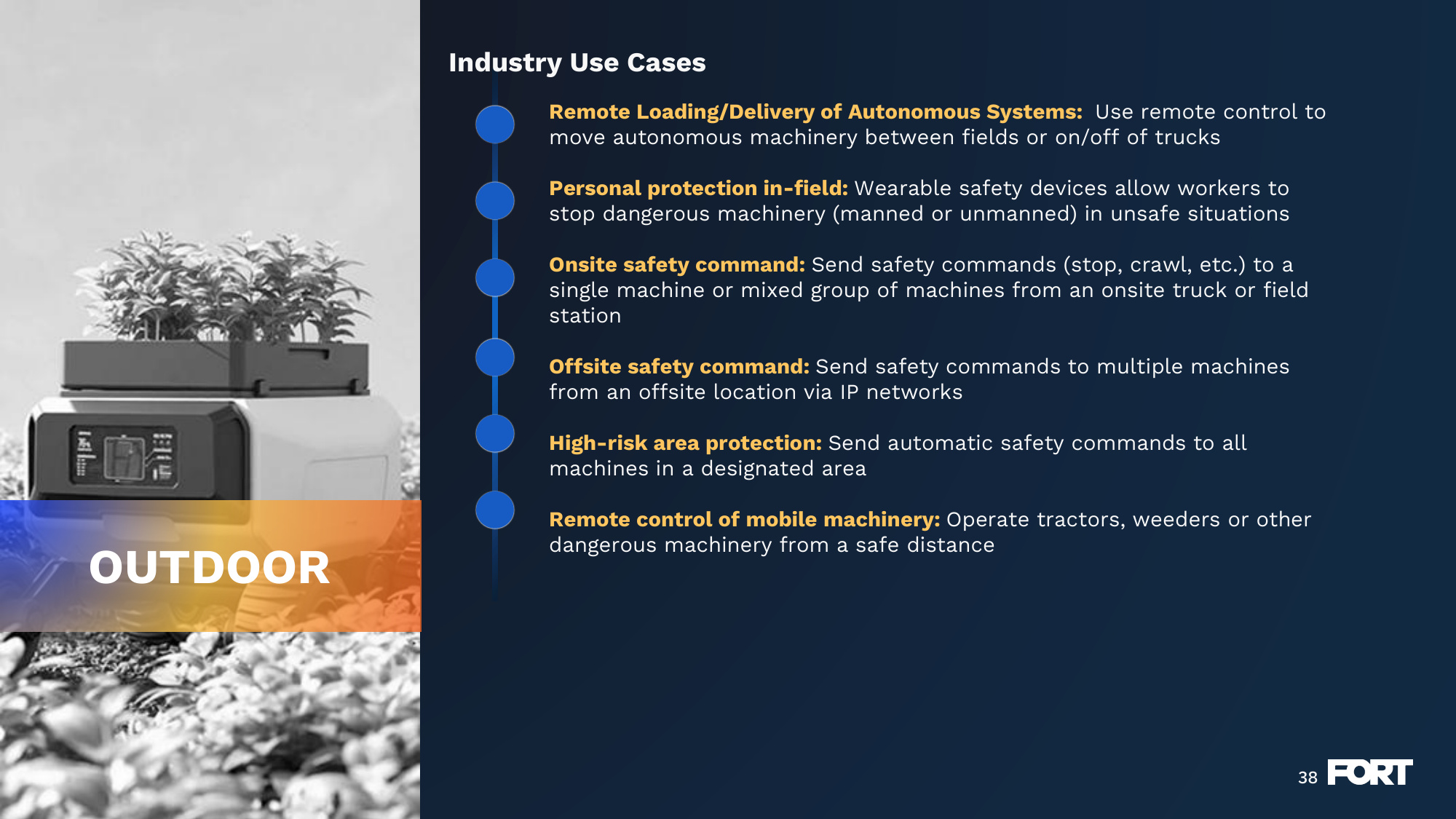 OUTDOOR

Industry Use Cases

Remote Loading/Delivery of Autonomous Systems: Use remote control to move autonomous machinery between fields or on/off of trucks

Personal protection in-field: Wearable safety devices allow workers to stop dangerous machinery (manned or unmanned) in unsafe situations

Onsite safety command: Send safety commands (stop, crawl, etc.) to a single machine or mixed group of machines from an onsite truck or field station

Offsite safety command: Send safety commands to multiple machines from an offsite location via IP networks

High-risk area protection: Send automatic safety commands to all machines in a designated area

Remote control of mobile machinery: Operate tractors, weeders or other dangerous machinery from a safe distance

38 FORT